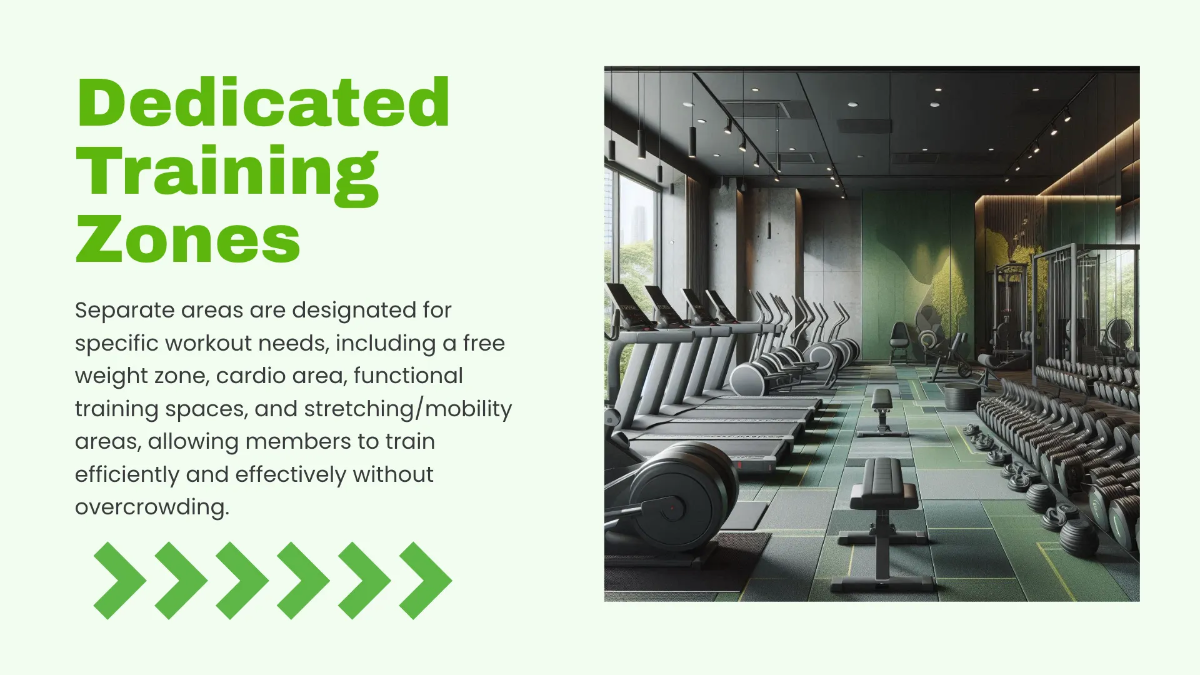 Dedicated Training Zones

Separate areas are designated for specific workout needs, including a free weight zone, cardio area, functional training spaces, and stretching/mobility areas, allowing members to train efficiently and effectively without overcrowding.